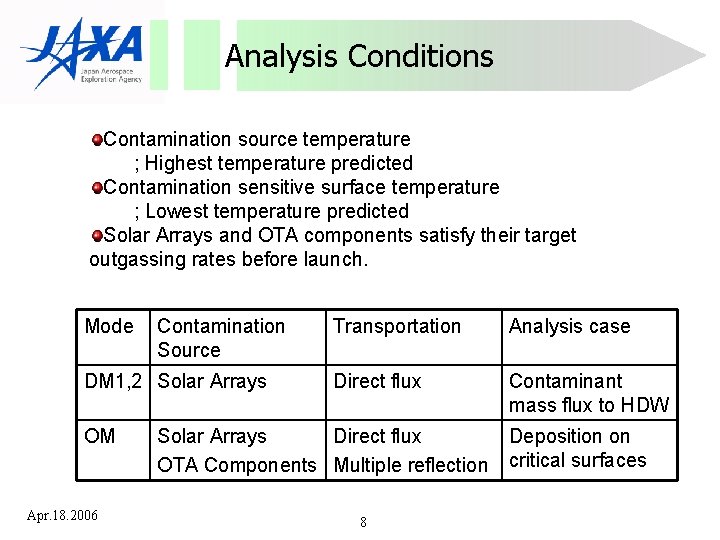 JAXA
Japan Aerospace Exploration Agency

Analysis Conditions

Contamination source temperature
; Highest temperature predicted
Contamination sensitive surface temperature
; Lowest temperature predicted
Solar Arrays and OTA components satisfy their target outgassing rates before launch.

| Mode | Contamination Source | Transportation | Analysis case |
|---|---|---|---|
| DM1,2 | Solar Arrays | Direct flux | Contaminant mass flux to HDW |
| OM | Solar Arrays OTA Components | Direct flux Multiple reflection | Deposition on critical surfaces |

Apr.18.2006

8